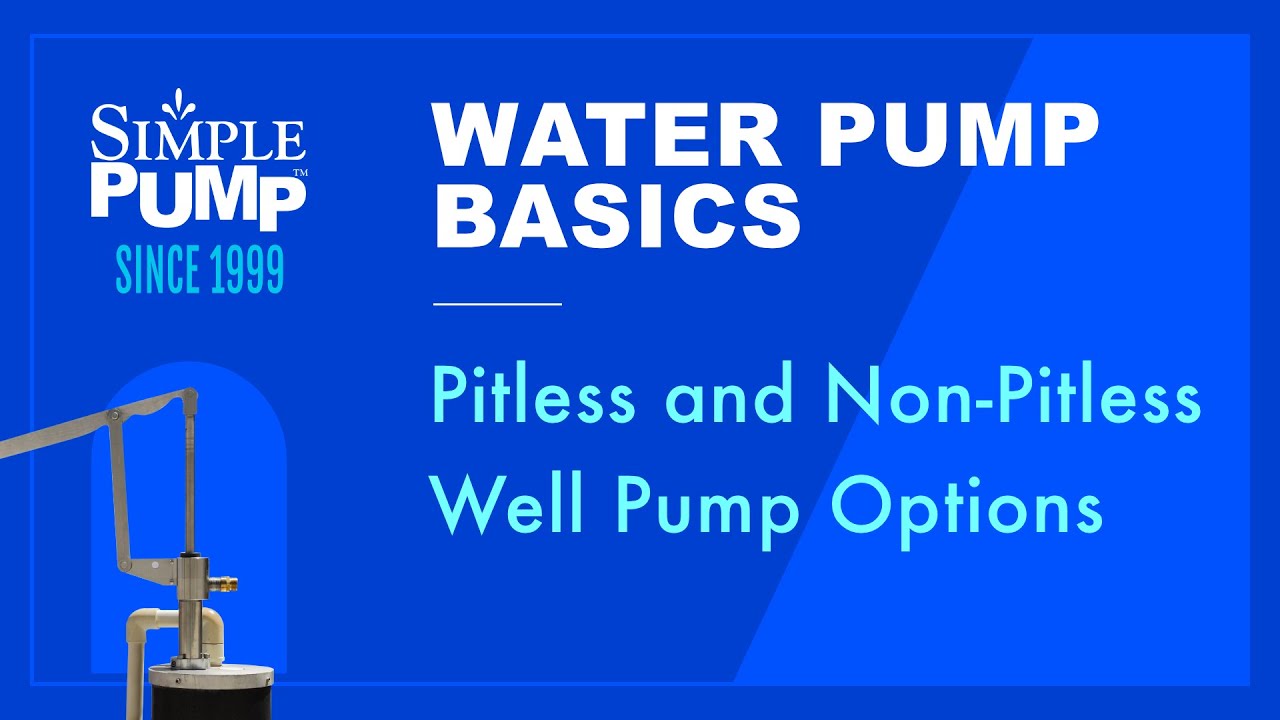 SIMPLE PUMP™
SINCE 1999

WATER PUMP BASICS

Pitless and Non-Pitless Well Pump Options